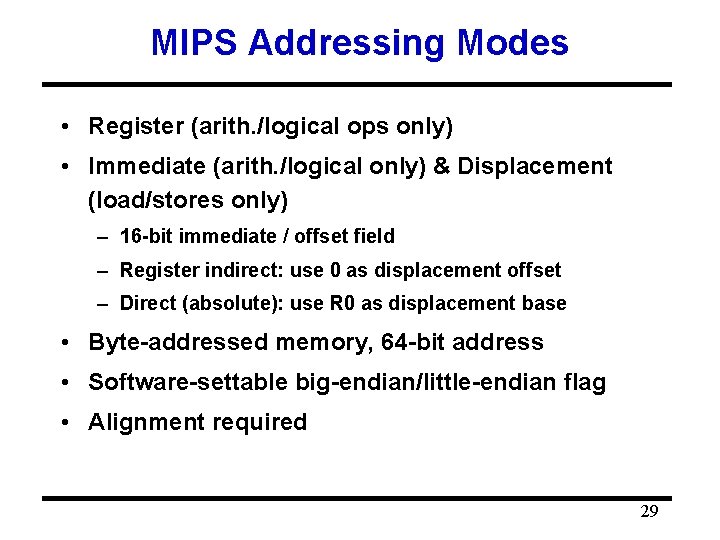 MIPS Addressing Modes

• Register (arith./logical ops only)
• Immediate (arith./logical only) & Displacement (load/stores only)
– 16-bit immediate / offset field
– Register indirect: use 0 as displacement offset
– Direct (absolute): use R0 as displacement base
• Byte-addressed memory, 64-bit address
• Software-settable big-endian/little-endian flag
• Alignment required

29